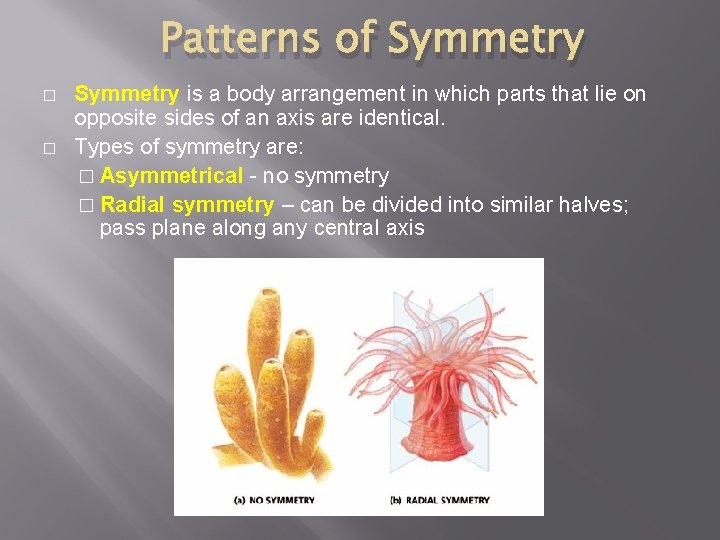 Patterns of Symmetry

□ Symmetry is a body arrangement in which parts that lie on opposite sides of an axis are identical.

□ Types of symmetry are:

□ Asymmetrical - no symmetry

□ Radial symmetry – can be divided into similar halves; pass plane along any central axis

(a) NO SYMMETRY

(b) RADIAL SYMMETRY